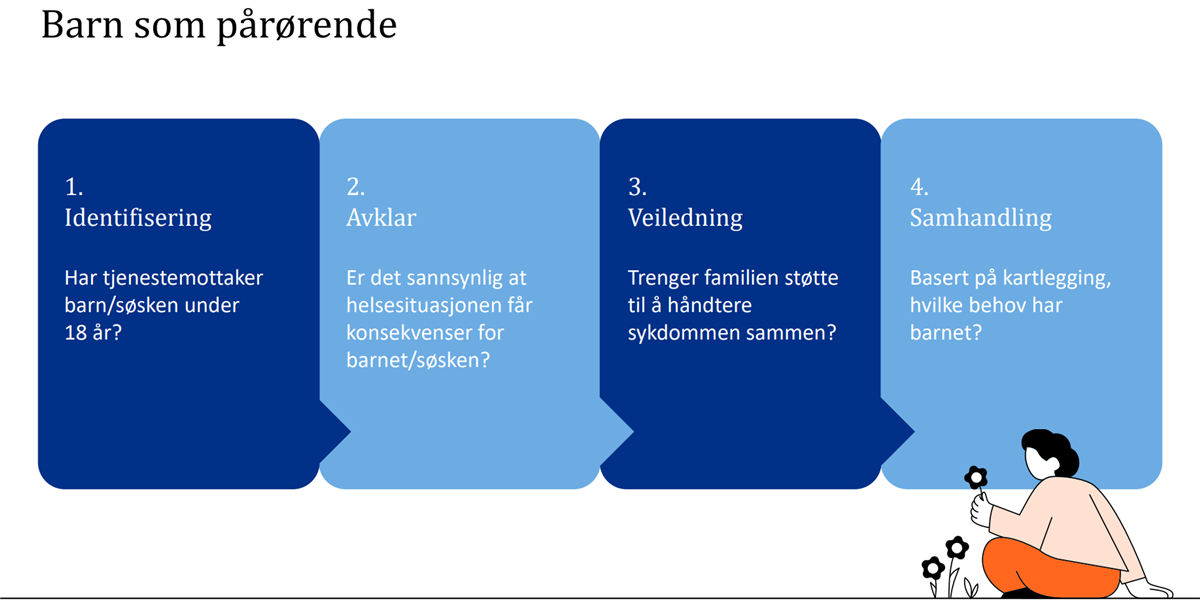 Barn som pårørende

1.
Identifisering

Har tjenestemottaker barn/søsken under 18 år?

2.
Avklar

Er det sannsynlig at helsesituasjonen får konsekvenser for barnet/søsken?

3.
Veiledning

Trenger familien støtte til å håndtere sykdommen sammen?

4.
Samhandling

Basert på kartlegging, hvilke behov har barnet?